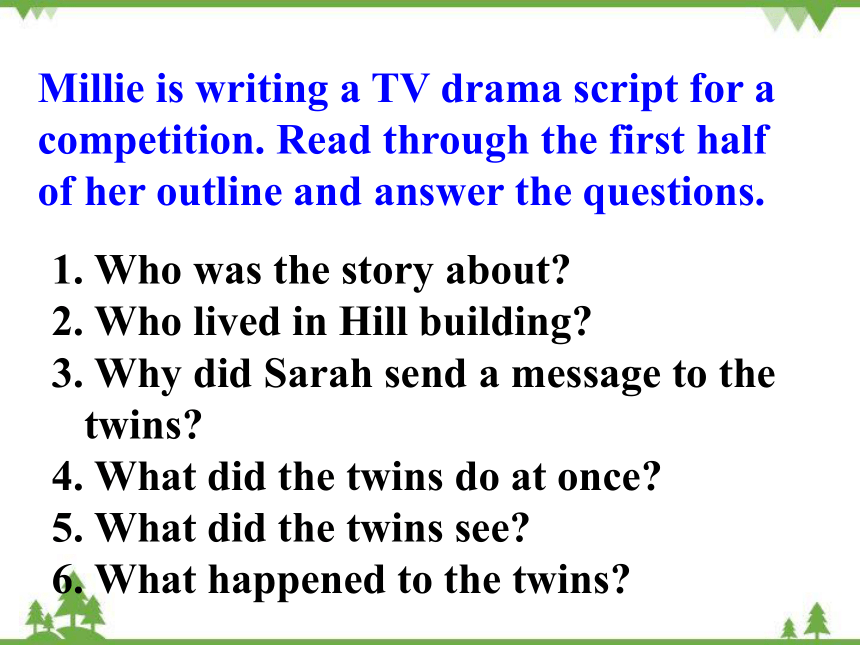 Millie is writing a TV drama script for a competition. Read through the first half of her outline and answer the questions.

1. Who was the story about?
2. Who lived in Hill building?
3. Why did Sarah send a message to the twins?
4. What did the twins do at once?
5. What did the twins see?
6. What happened to the twins?